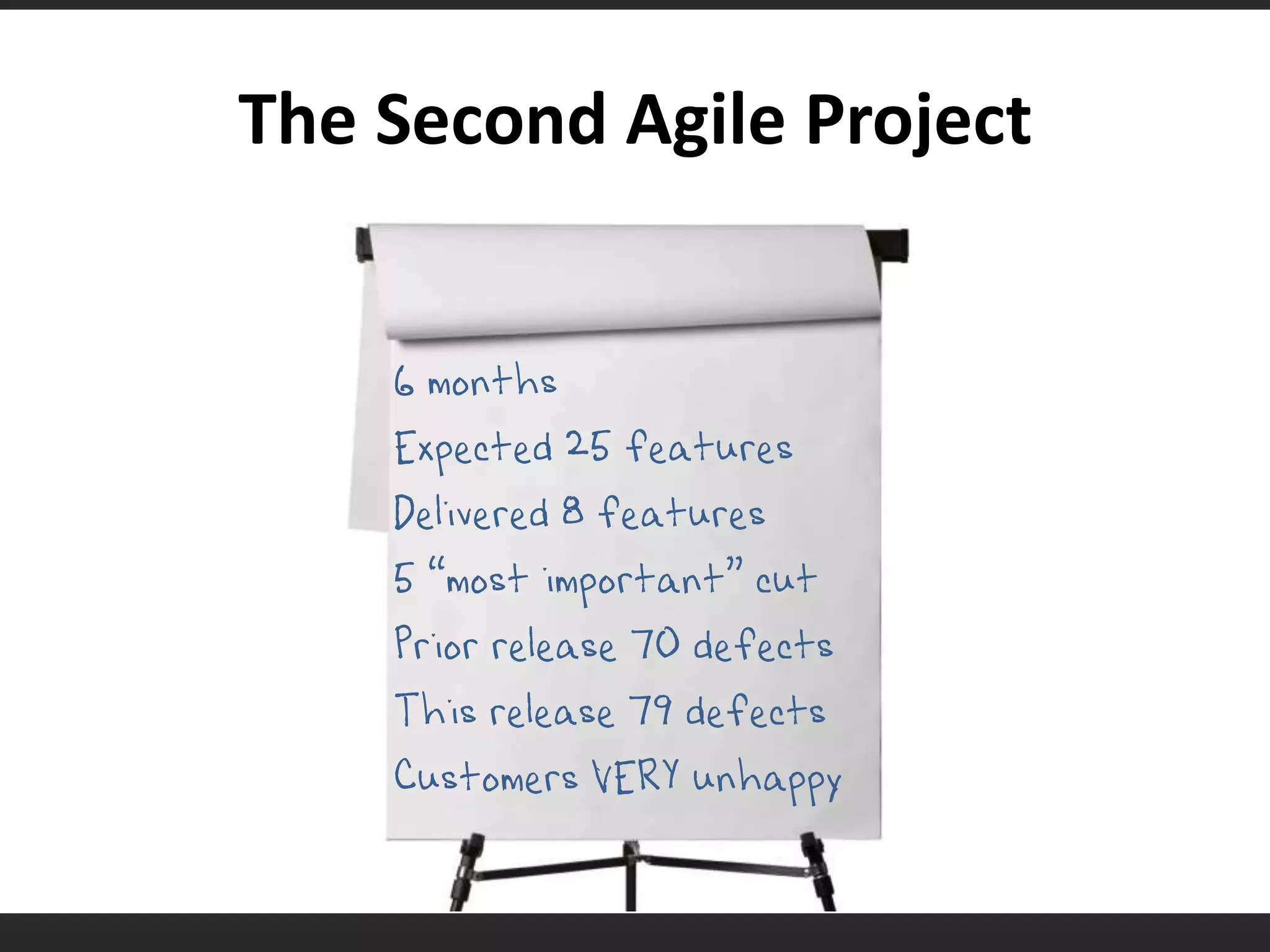 The Second Agile Project

6 months
Expected 25 features
Delivered 8 features
5 “most important” cut
Prior release 70 defects
This release 79 defects
Customers VERY unhappy